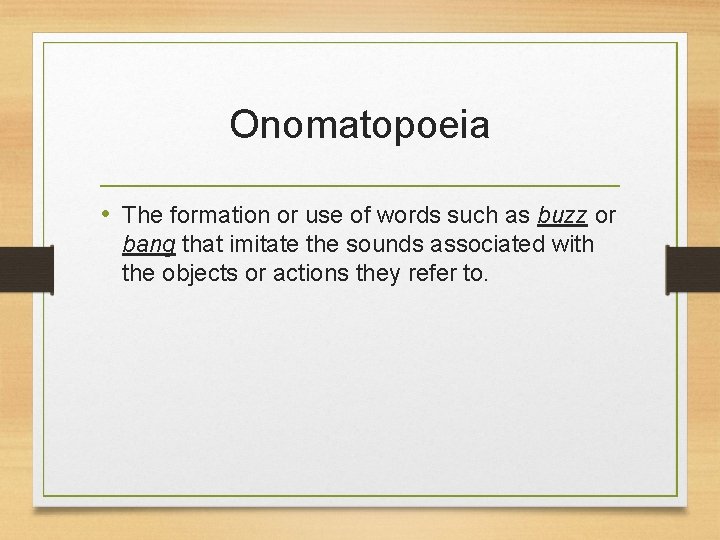 Onomatopoeia

• The formation or use of words such as buzz or bang that imitate the sounds associated with the objects or actions they refer to.